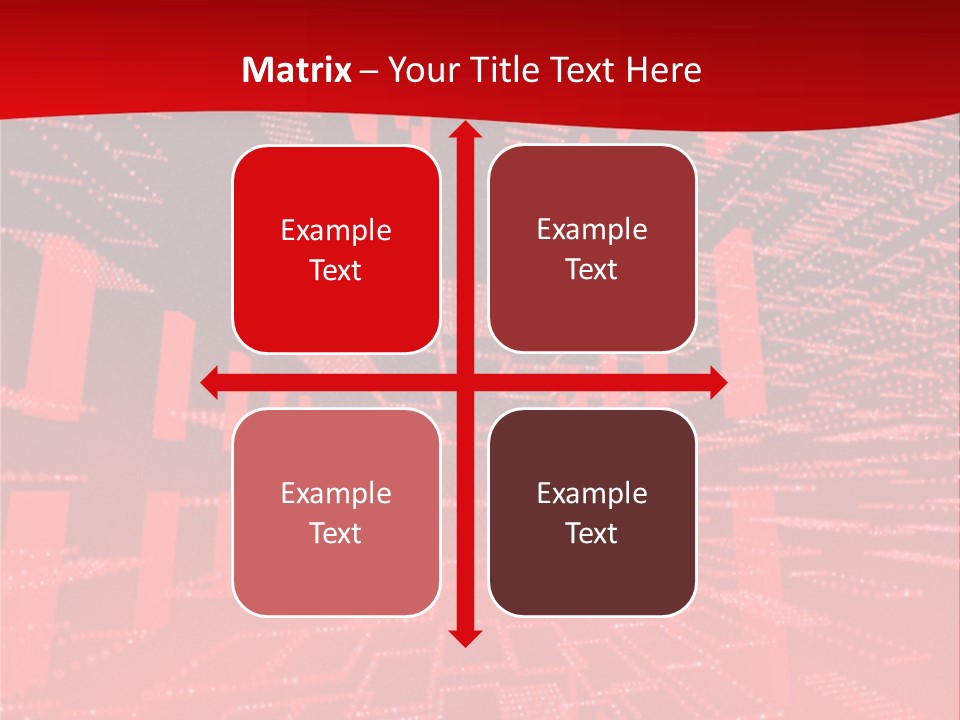 Matrix – Your Title Text Here

Example Text

Example Text

Example Text

Example Text